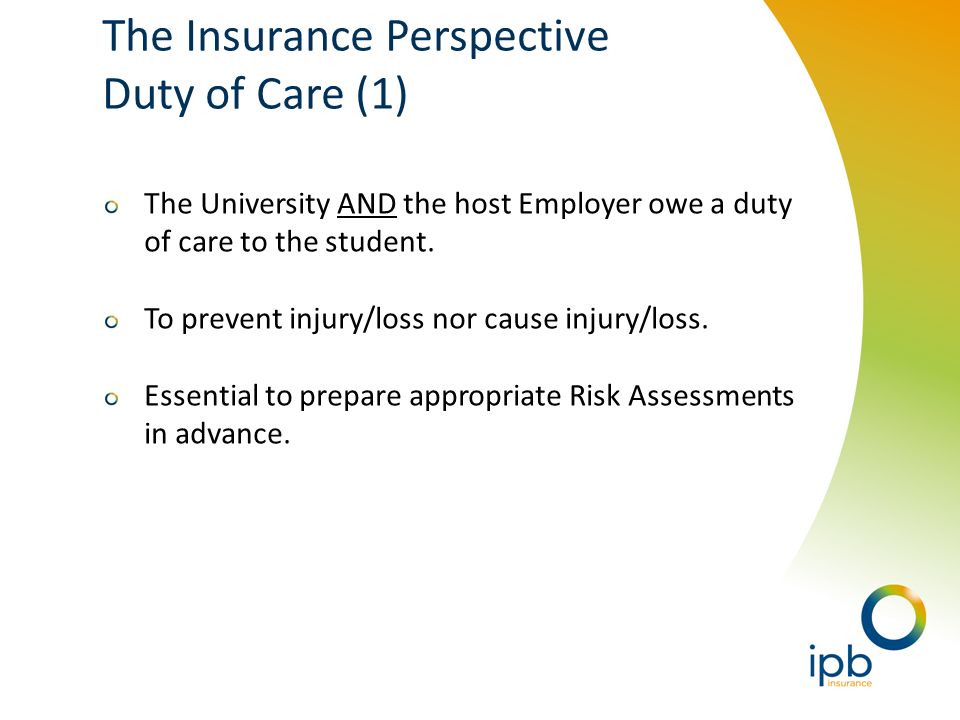 The Insurance Perspective
Duty of Care (1)

The University AND the host Employer owe a duty of care to the student.

To prevent injury/loss nor cause injury/loss.

Essential to prepare appropriate Risk Assessments in advance.

ipb
insurance